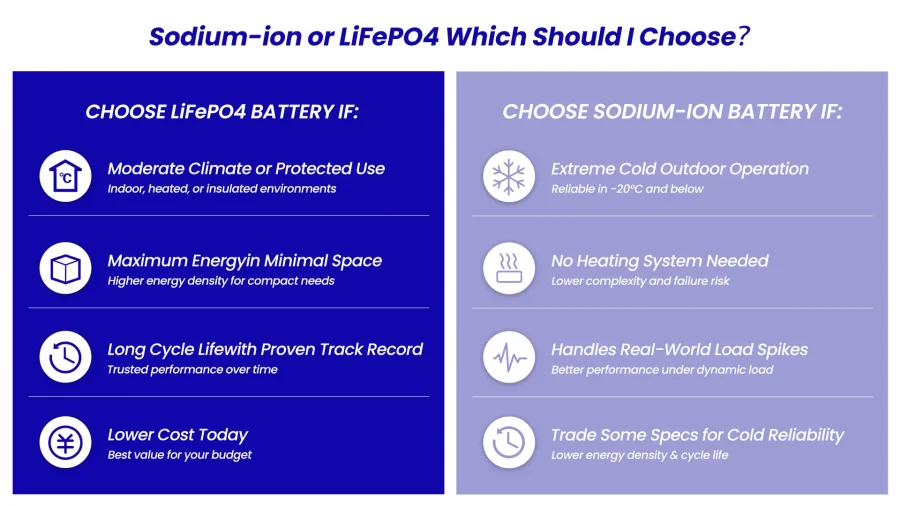 Sodium-ion or LiFePO4 Which Should I Choose?

CHOOSE LiFePO4 BATTERY IF:

°C

Moderate Climate or Protected Use
Indoor, heated, or insulated environments

Maximum Energyin Minimal Space
Higher energy density for compact needs

Long Cycle Lifewith Proven Track Record
Trusted performance over time

Lower Cost Today
Best value for your budget

CHOOSE SODIUM-ION BATTERY IF:

Extreme Cold Outdoor Operation
Reliable in -20°C and below

No Heating System Needed
Lower complexity and failure risk

Handles Real-World Load Spikes
Better performance under dynamic load

Trade Some Specs for Cold Reliability
Lower energy density & cycle life